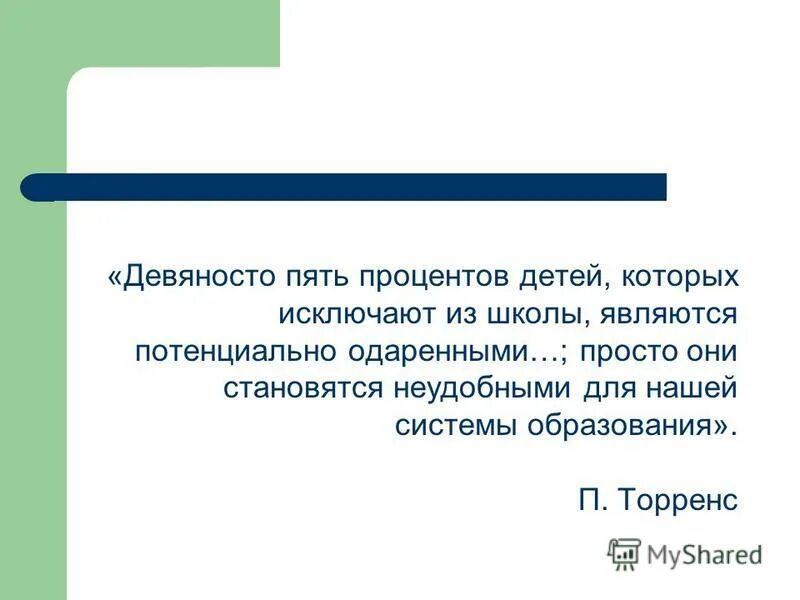 «Девяносто пять процентов детей, которых исключают из школы, являются потенциально одаренными…; просто они становятся неудобными для нашей системы образования».

П. Торренс

MyShared